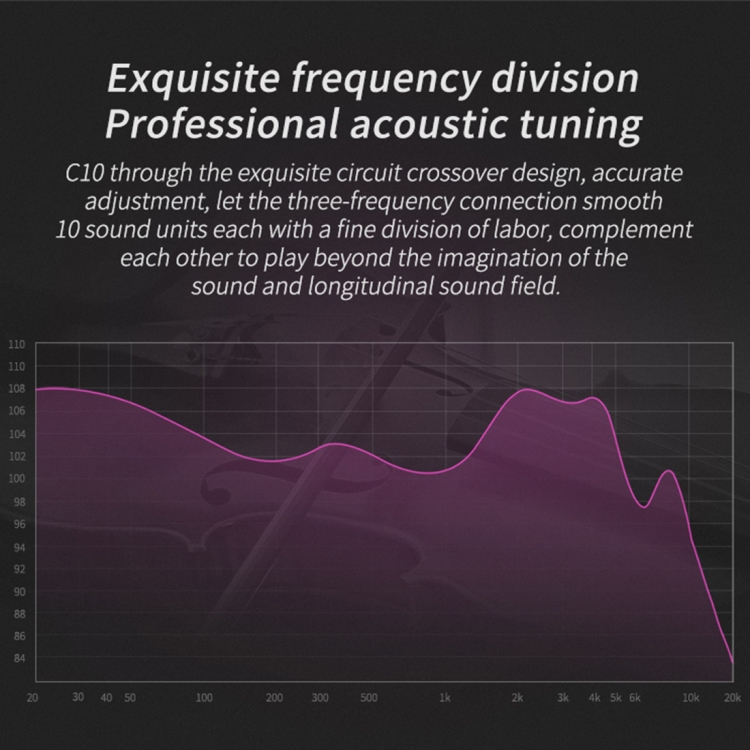 Exquisite frequency division
Professional acoustic tuning

C10 through the exquisite circuit crossover design, accurate adjustment, let the three-frequency connection smooth 10 sound units each with a fine division of labor, complement each other to play beyond the imagination of the sound and longitudinal sound field.

110
110
108
106
104
102
100
98
96
94
92
90
88
86
84

20 30 40 50 100 200 300 500 1k 2k 3k 4k 5k 6k 10k 20k